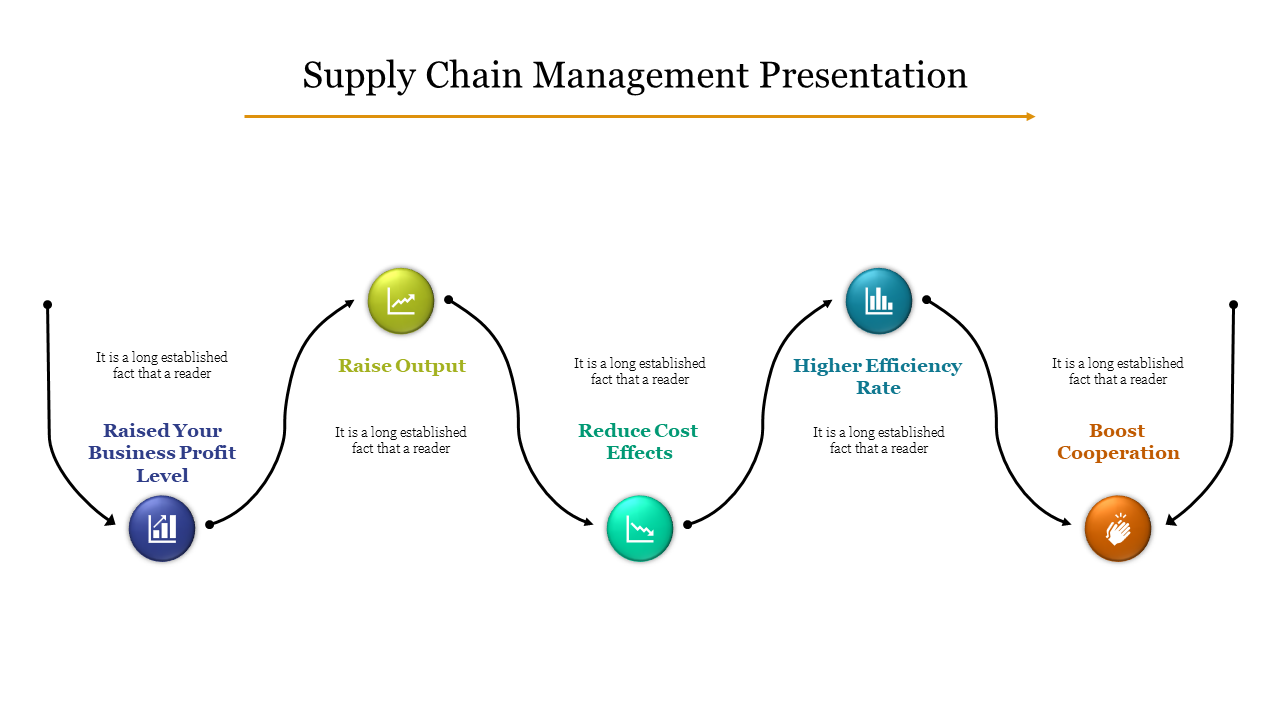 Supply Chain Management Presentation

It is a long established fact that a reader

Raised Your Business Profit Level

Raise Output

It is a long established fact that a reader

It is a long established fact that a reader

Reduce Cost Effects

Higher Efficiency Rate

It is a long established fact that a reader

It is a long established fact that a reader

Boost Cooperation